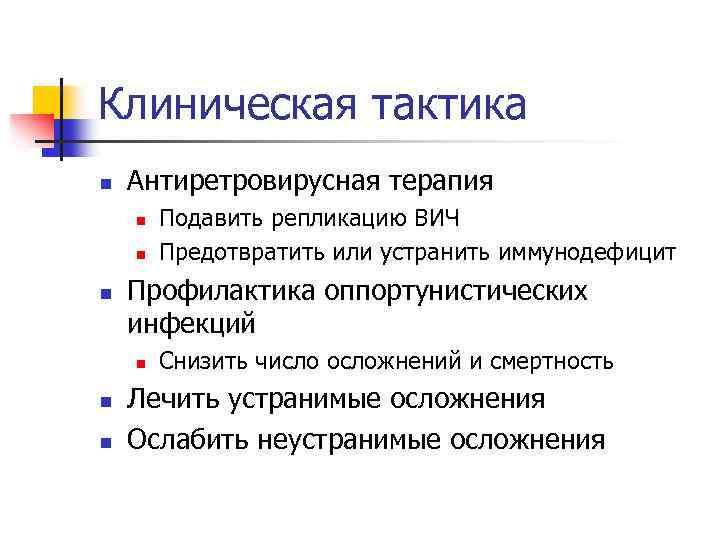 Клиническая тактика

- Антиретровирусная терапия
  - Подавить репликацию ВИЧ
  - Предотвратить или устранить иммунодефицит
- Профилактика оппортунистических инфекций
  - Снизить число осложнений и смертность
- Лечить устранимые осложнения
- Ослабить неустранимые осложнения